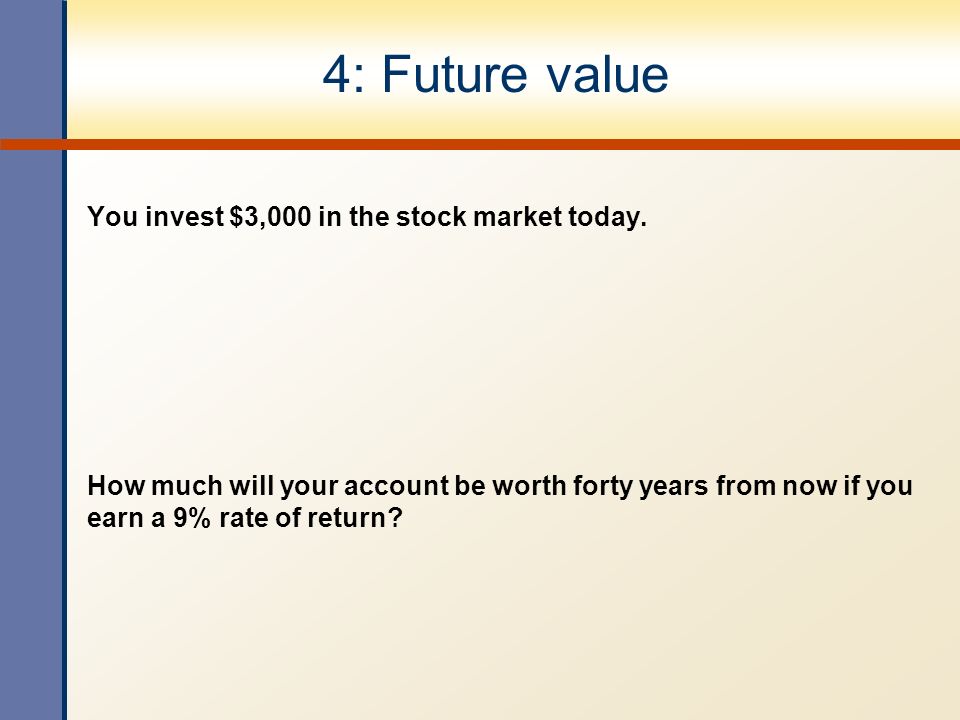 4: Future value

You invest \$3,000 in the stock market today.

How much will your account be worth forty years from now if you earn a 9% rate of return?